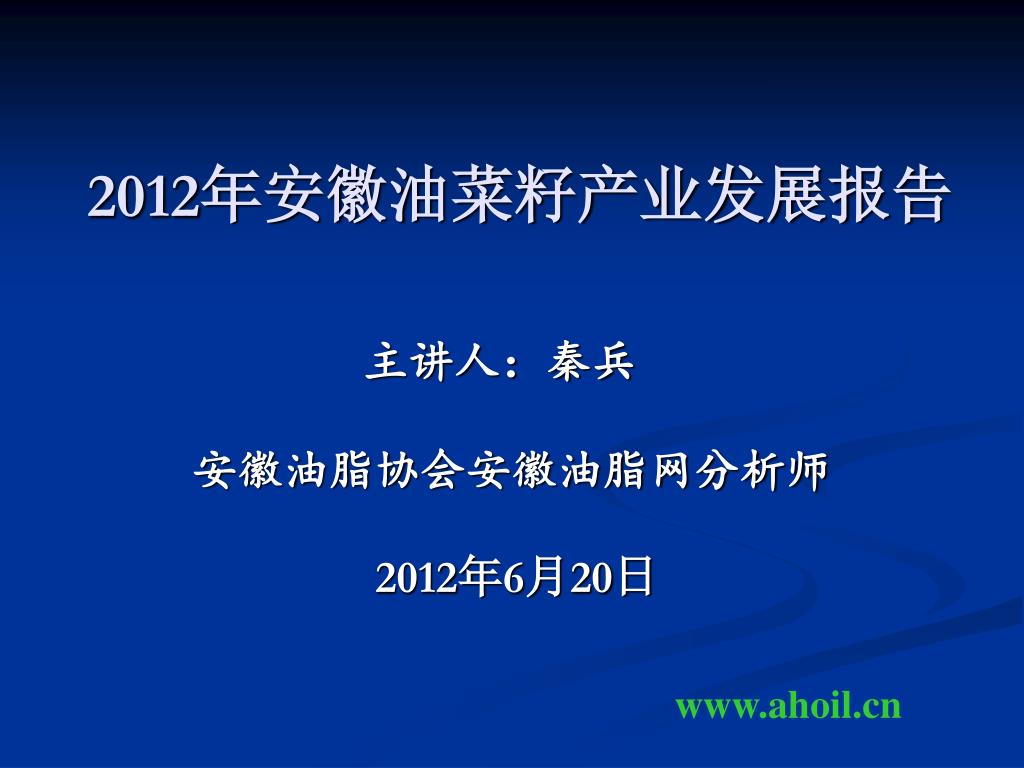 2012年安徽油菜籽产业发展报告

主讲人：秦兵

安徽油脂协会安徽油脂网分析师

2012年6月20日

www.ahoil.cn